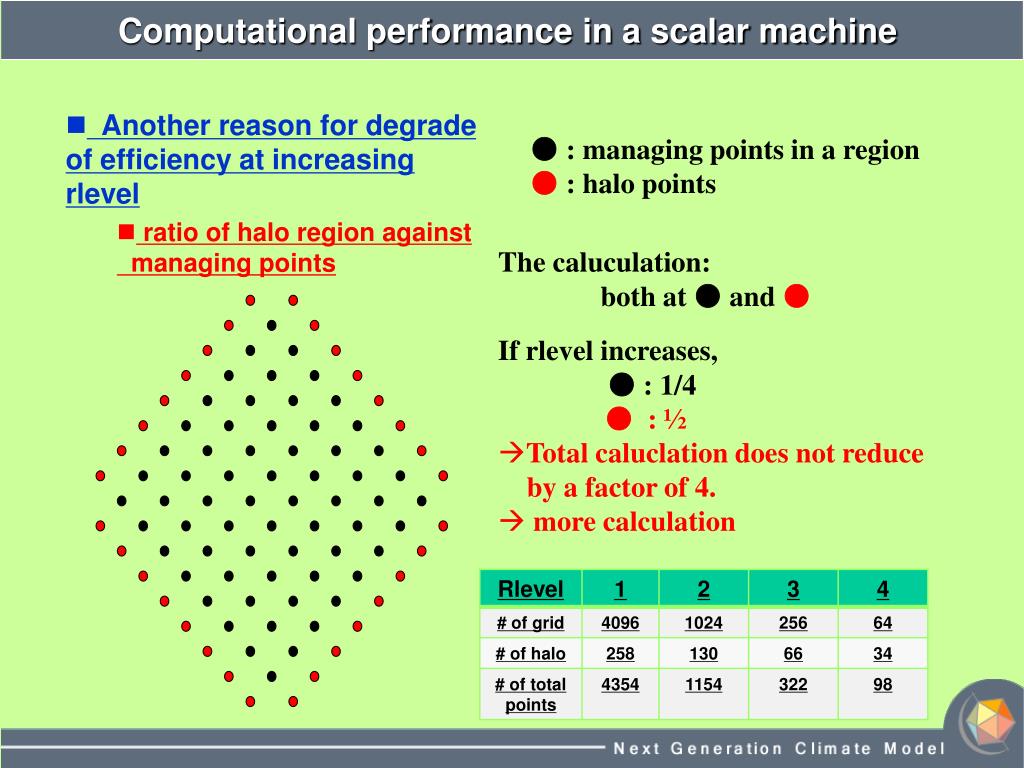 Computational performance in a scalar machine

■ Another reason for degrade of efficiency at increasing rlevel

■ ratio of halo region against managing points

● : managing points in a region
● : halo points

The caluculation:
both at ● and ●

If rlevel increases,
● : 1/4
● : ½
→Total caluclation does not reduce by a factor of 4.
→ more calculation

| Rlevel | 1 | 2 | 3 | 4 |
|---|---|---|---|---|
| # of grid | 4096 | 1024 | 256 | 64 |
| # of halo | 258 | 130 | 66 | 34 |
| # of total points | 4354 | 1154 | 322 | 98 |

Next Generation Climate Model